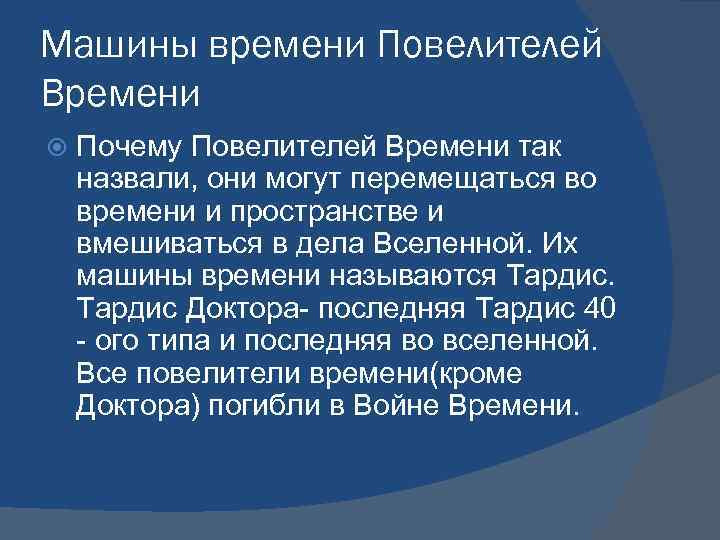 Машины времени Повелителей Времени

Почему Повелителей Времени так назвали, они могут перемещаться во времени и пространстве и вмешиваться в дела Вселенной. Их машины времени называются Тардис. Тардис Доктора- последняя Тардис 40 - ого типа и последняя во вселенной. Все повелители времени(кроме Доктора) погибли в Войне Времени.